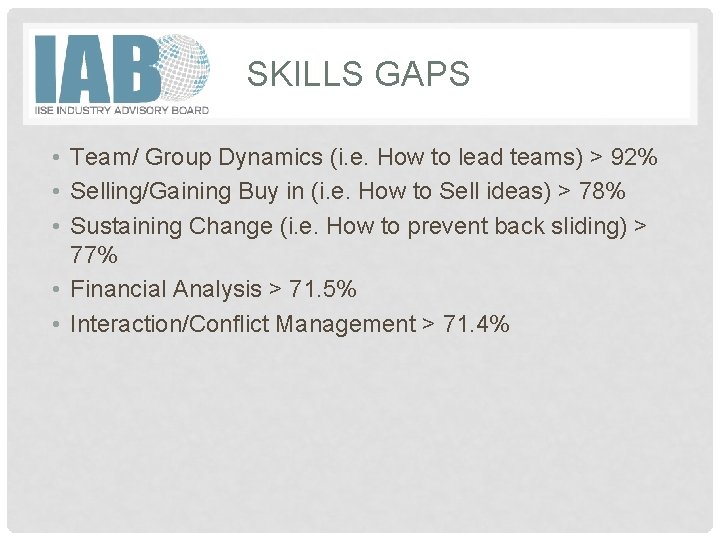 IAB
IISE INDUSTRY ADVISORY BOARD

SKILLS GAPS

• Team/ Group Dynamics (i.e. How to lead teams) > 92%
• Selling/Gaining Buy in (i.e. How to Sell ideas) > 78%
• Sustaining Change (i.e. How to prevent back sliding) > 77%
• Financial Analysis > 71.5%
• Interaction/Conflict Management > 71.4%